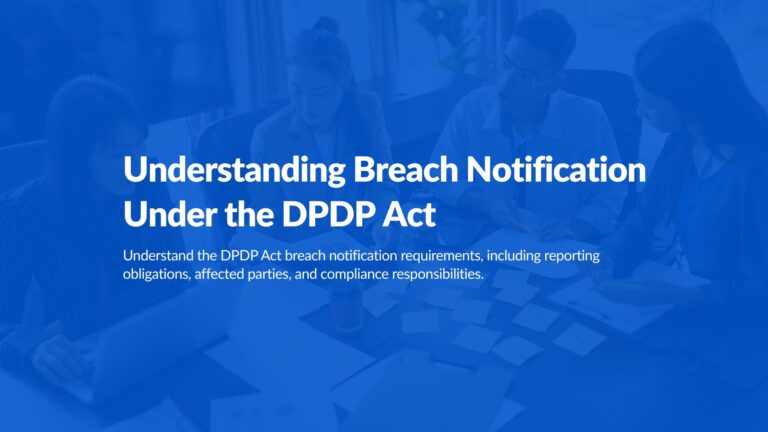 Understanding Breach Notification Under the DPDP Act

Understand the DPDP Act breach notification requirements, including reporting obligations, affected parties, and compliance responsibilities.